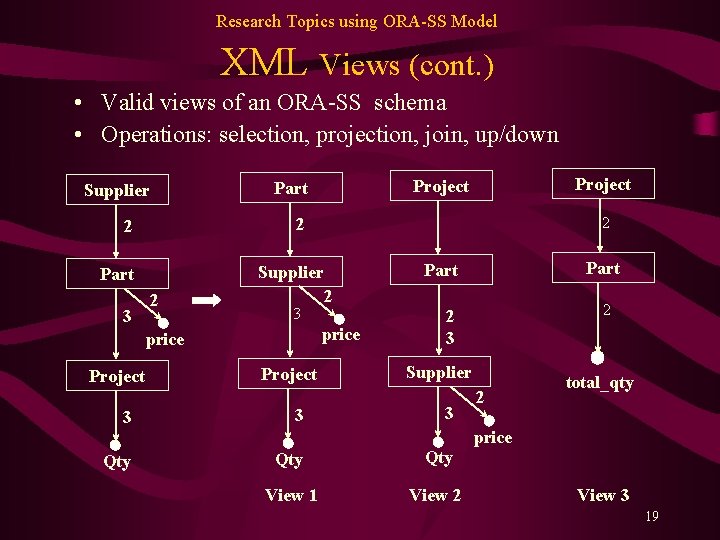 Research Topics using ORA-SS Model

XML Views (cont.)

• Valid views of an ORA-SS schema
• Operations: selection, projection, join, up/down

Supplier
2
Part
2
3
price
Project
3
Qty

Part
2
Supplier
2
3
price
Project
3
Qty
View 1

Project
Part
2
3
Supplier
2
3
price
Qty
View 2

Project
2
Part
2
total_qty
View 3

19